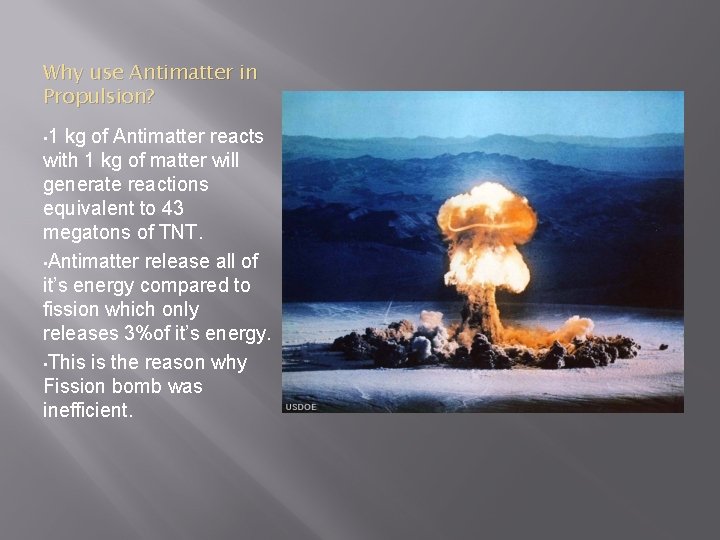 Why use Antimatter in Propulsion?

•1 kg of Antimatter reacts with 1 kg of matter will generate reactions equivalent to 43 megatons of TNT.

•Antimatter release all of it's energy compared to fission which only releases 3%of it's energy.

•This is the reason why Fission bomb was inefficient.

USDOE